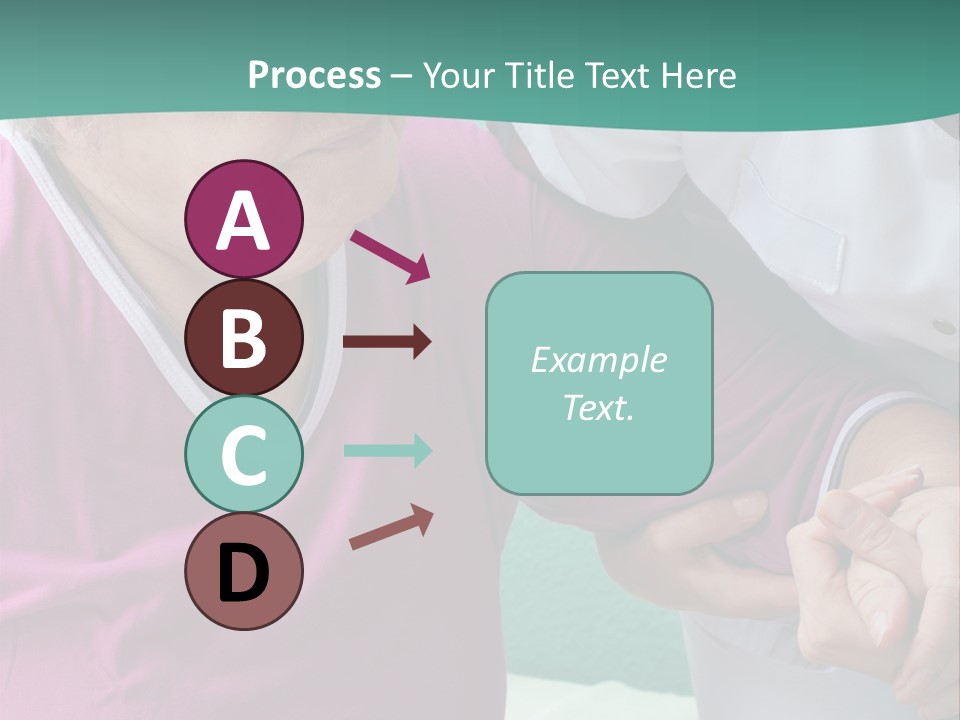 Process – Your Title Text Here

A
B
C
D

Example Text.